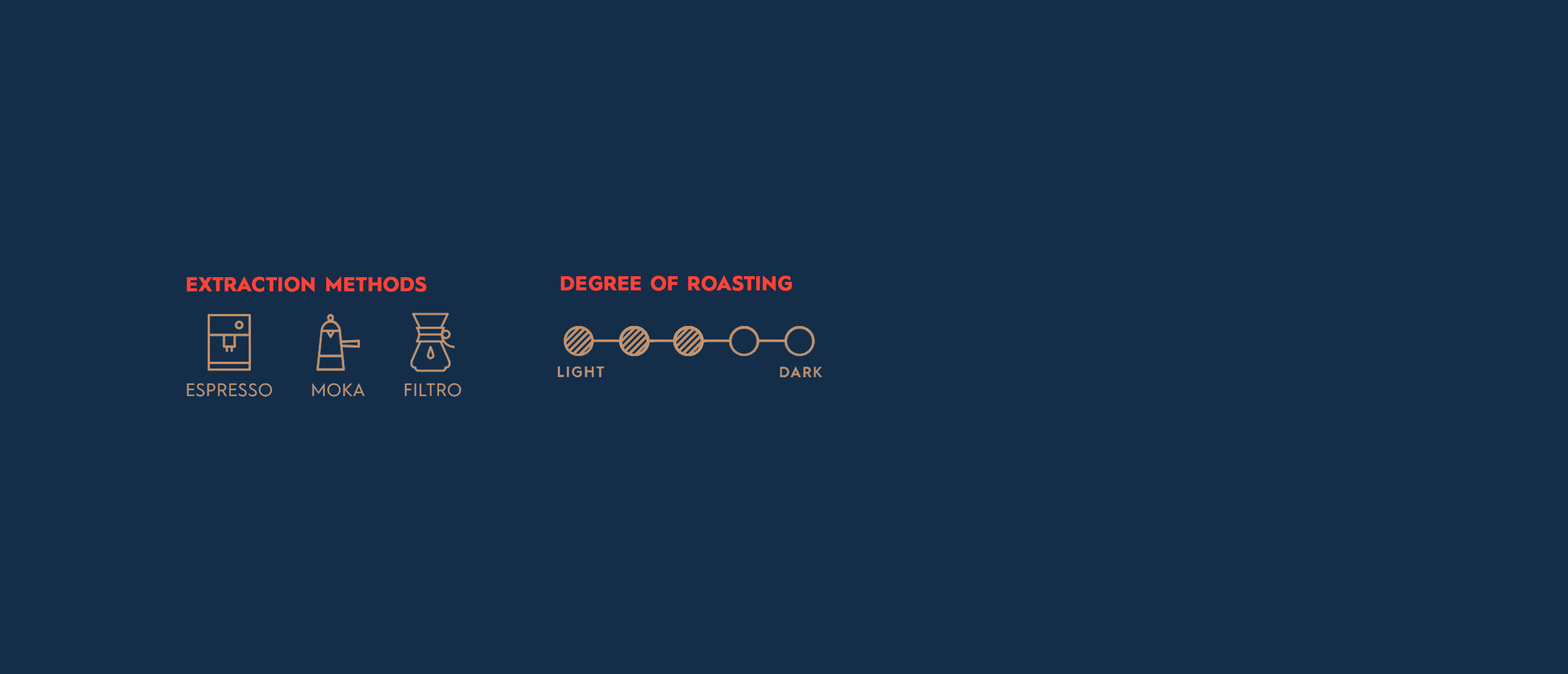 EXTRACTION METHODS

ESPRESSO MOKA FILTRO

DEGREE OF ROASTING

LIGHT DARK